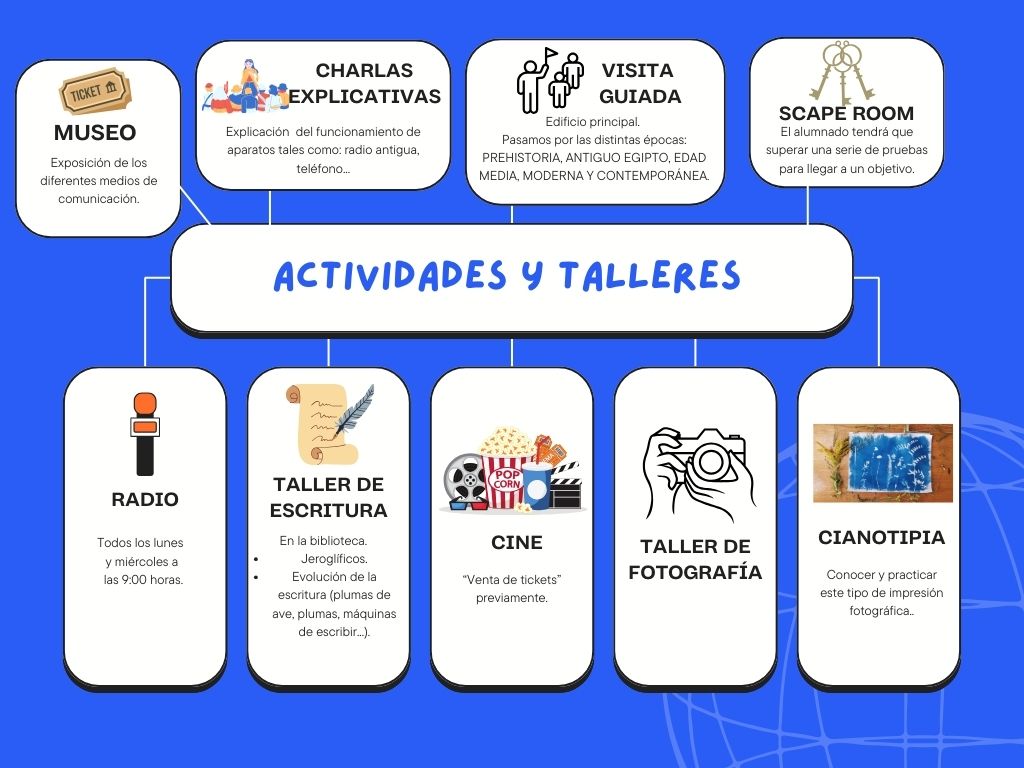 TICKET

MUSEO

Exposición de los diferentes medios de comunicación.

CHARLAS EXPLICATIVAS

Explicación del funcionamiento de aparatos tales como: radio antigua, teléfono...

VISITA GUIADA

Edificio principal.
Pasamos por las distintas épocas: PREHISTORIA, ANTIGUO EGIPTO, EDAD MEDIA, MODERNA Y CONTEMPORÁNEA.

SCAPE ROOM

El alumnado tendrá que superar una serie de pruebas para llegar a un objetivo.

ACTIVIDADES Y TALLERES

RADIO

Todos los lunes y miércoles a las 9:00 horas.

TALLER DE ESCRITURA

En la biblioteca.
• Jeroglíficos.
• Evolución de la escritura (plumas de ave, plumas, máquinas de escribir...).

POP CORN

CINE

"Venta de tickets" previamente.

TALLER DE FOTOGRAFÍA

CIANOTIPIA

Conocer y practicar este tipo de impresión fotográfica..